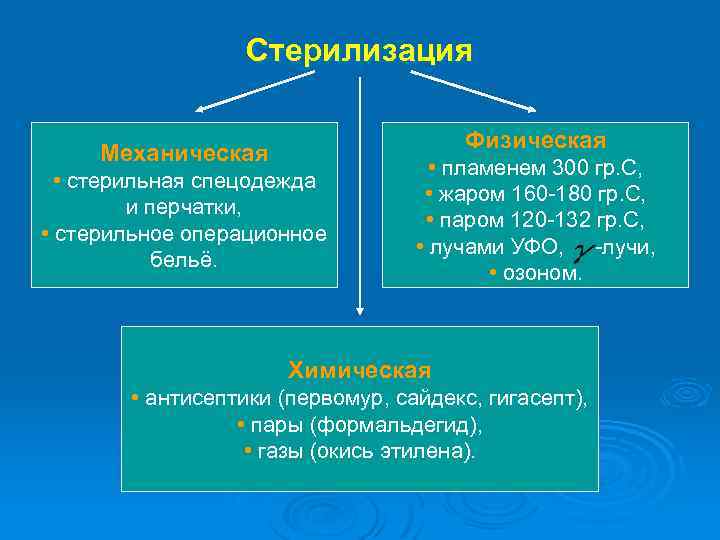 Стерилизация

Механическая
• стерильная спецодежда и перчатки,
• стерильное операционное бельё.

Физическая
• пламенем 300 гр.С,
• жаром 160-180 гр.С,
• паром 120-132 гр.С,
• лучами УФО, $\gamma$-лучи,
• озоном.

Химическая
• антисептики (первомур, сайдекс, гигасепт),
• пары (формальдегид),
• газы (окись этилена).